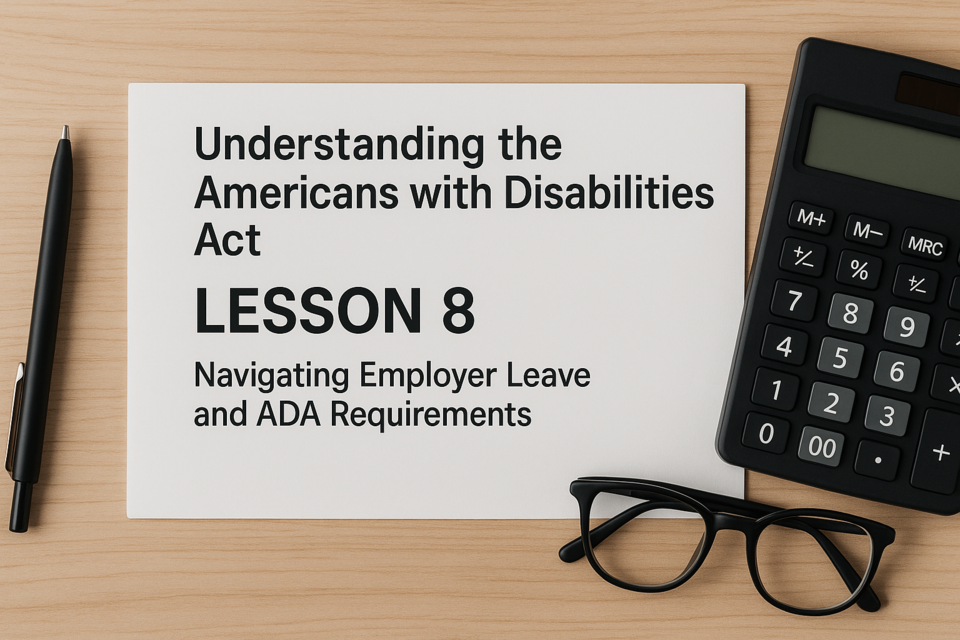 Understanding the Americans with Disabilities Act

LESSON 8

Navigating Employer Leave and ADA Requirements

M+ M− MRC
+/− % +/−
7 8 9
4 5 6 ×
1 2 3
0 00 . +